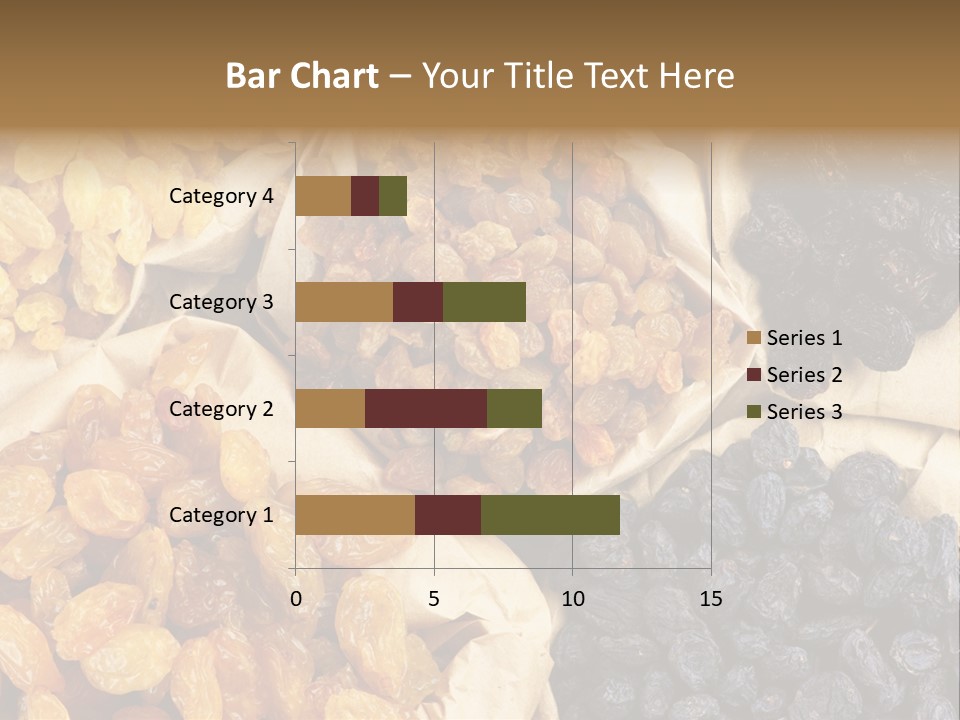 Bar Chart – Your Title Text Here

Category 4
Category 3
Category 2
Category 1

0
5
10
15

Series 1
Series 2
Series 3